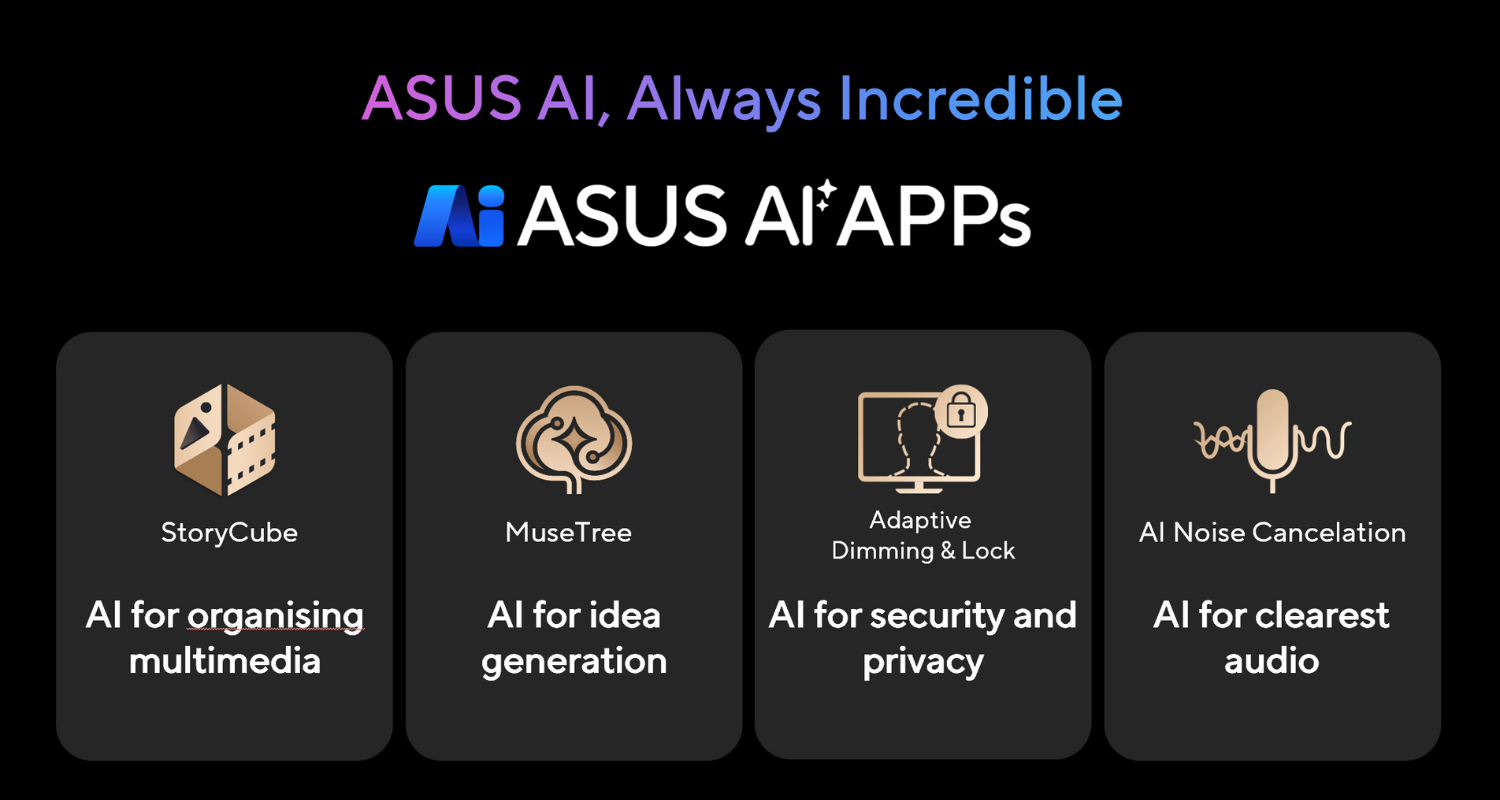 ASUS AI, Always Incredible

Ai ASUS AI APPs

StoryCube

AI for organising multimedia

MuseTree

AI for idea generation

Adaptive Dimming & Lock

AI for security and privacy

AI Noise Cancelation

AI for clearest audio